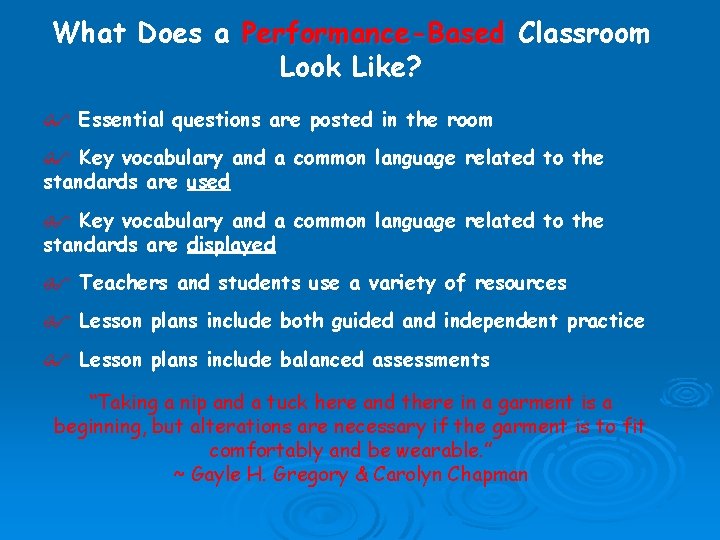 What Does a Performance-Based Classroom Look Like?

Essential questions are posted in the room

Key vocabulary and a common language related to the standards are used

Key vocabulary and a common language related to the standards are displayed

Teachers and students use a variety of resources

Lesson plans include both guided and independent practice

Lesson plans include balanced assessments

"Taking a nip and a tuck here and there in a garment is a beginning, but alterations are necessary if the garment is to fit comfortably and be wearable."
~ Gayle H. Gregory & Carolyn Chapman